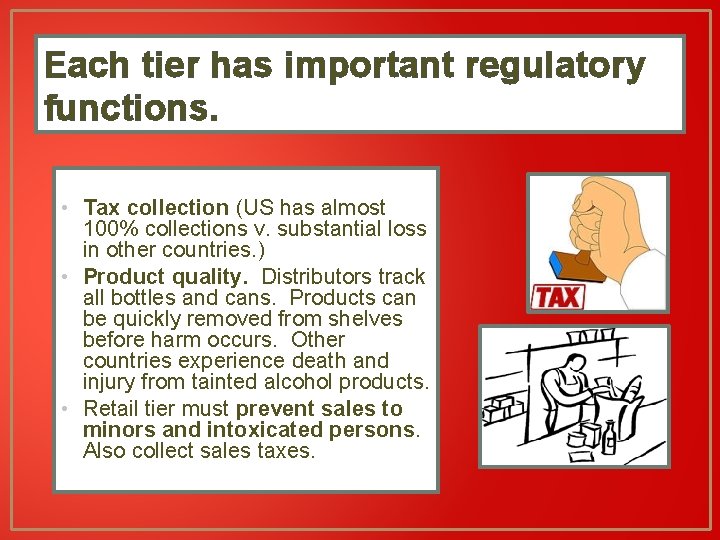 Each tier has important regulatory functions.

• Tax collection (US has almost 100% collections v. substantial loss in other countries.)
• Product quality. Distributors track all bottles and cans. Products can be quickly removed from shelves before harm occurs. Other countries experience death and injury from tainted alcohol products.
• Retail tier must prevent sales to minors and intoxicated persons. Also collect sales taxes.

TAX